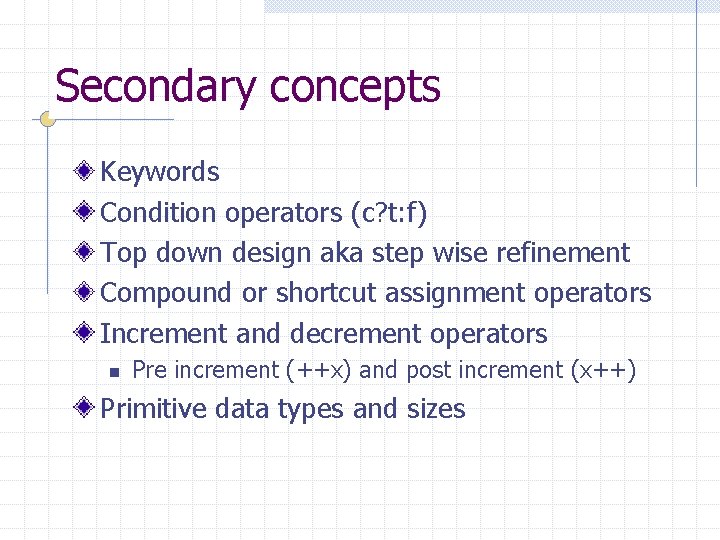 Secondary concepts

Keywords

Condition operators (c?t:f)

Top down design aka step wise refinement

Compound or shortcut assignment operators

Increment and decrement operators

Pre increment (++x) and post increment (x++)

Primitive data types and sizes